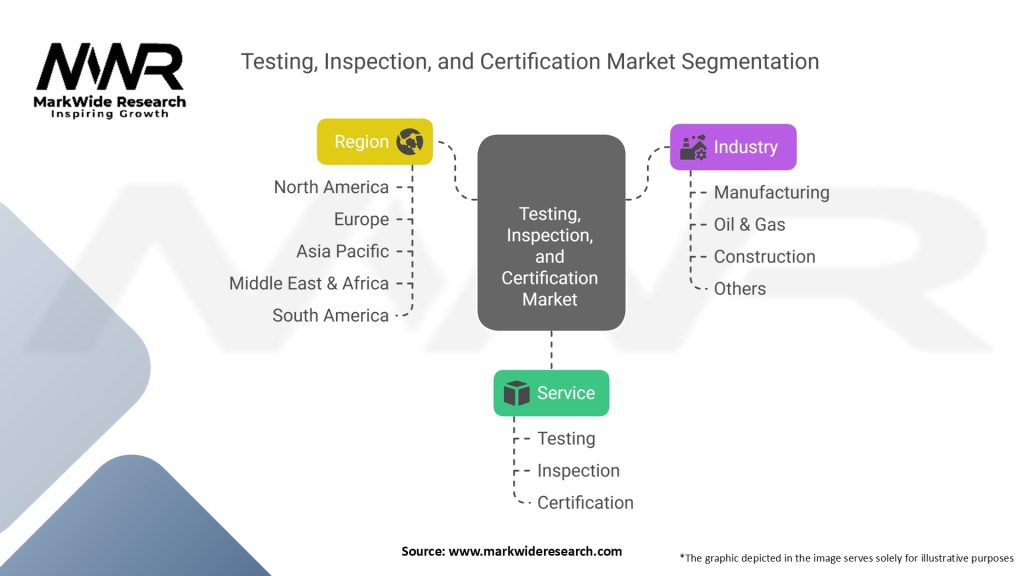 MWR
MarkWide Research
Inspiring Growth

Testing, Inspection, and Certification Market Segmentation

Region
North America
Europe
Asia Pacific
Middle East & Africa
South America

Testing, Inspection, and Certification Market

Industry
Manufacturing
Oil & Gas
Construction
Others

Service
Testing
Inspection
Certification

Source: www.markwideresearch.com

*The graphic depicted in the image serves solely for illustrative purposes